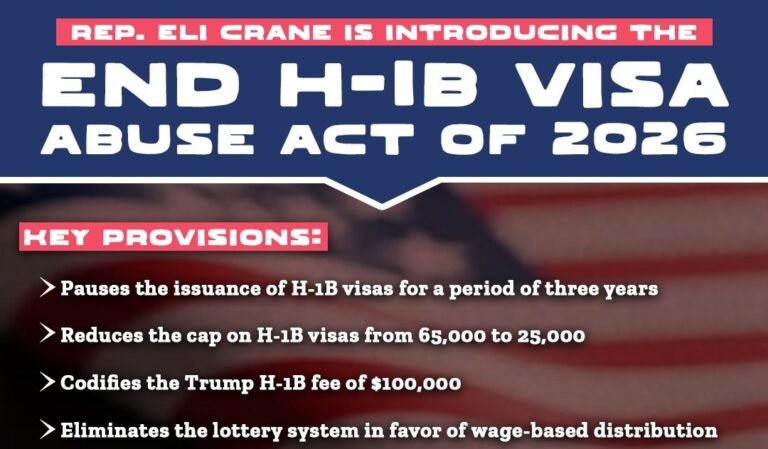 REP. ELI CRANE IS INTRODUCING THE

END H-1B VISA ABUSE ACT OF 2026

KEY PROVISIONS:

> Pauses the issuance of H-1B visas for a period of three years

> Reduces the cap on H-1B visas from 65,000 to 25,000

> Codifies the Trump H-1B fee of $100,000

> Eliminates the lottery system in favor of wage-based distribution